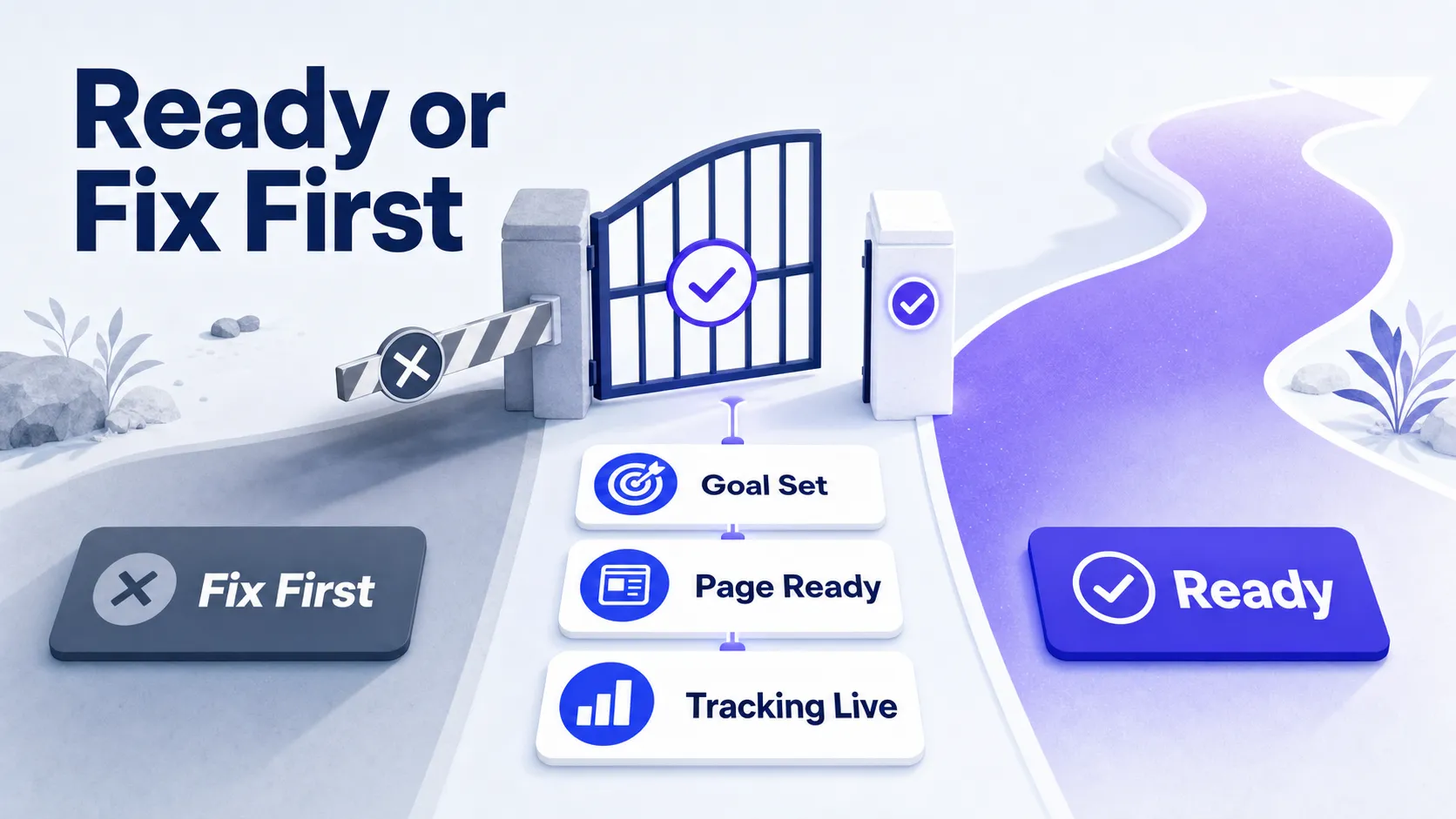 Ready or Fix First

Goal Set

Page Ready

Tracking Live

Fix First

Ready